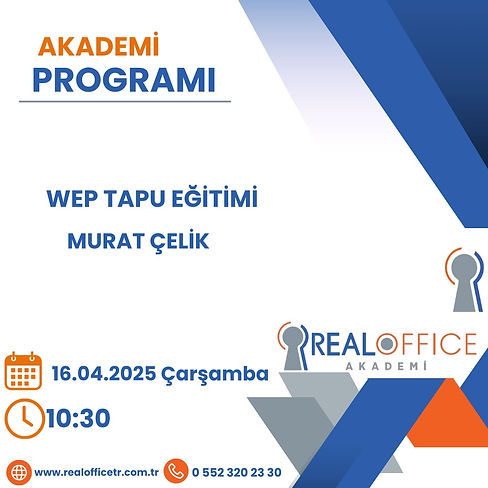 AKADEMİ
PROGRAMI

WEP TAPU EĞİTİMİ
MURAT ÇELİK

REALOFFICE
AKADEMİ

16.04.2025 Çarşamba
10:30

www.realofficetr.com.tr
0 552 320 23 30